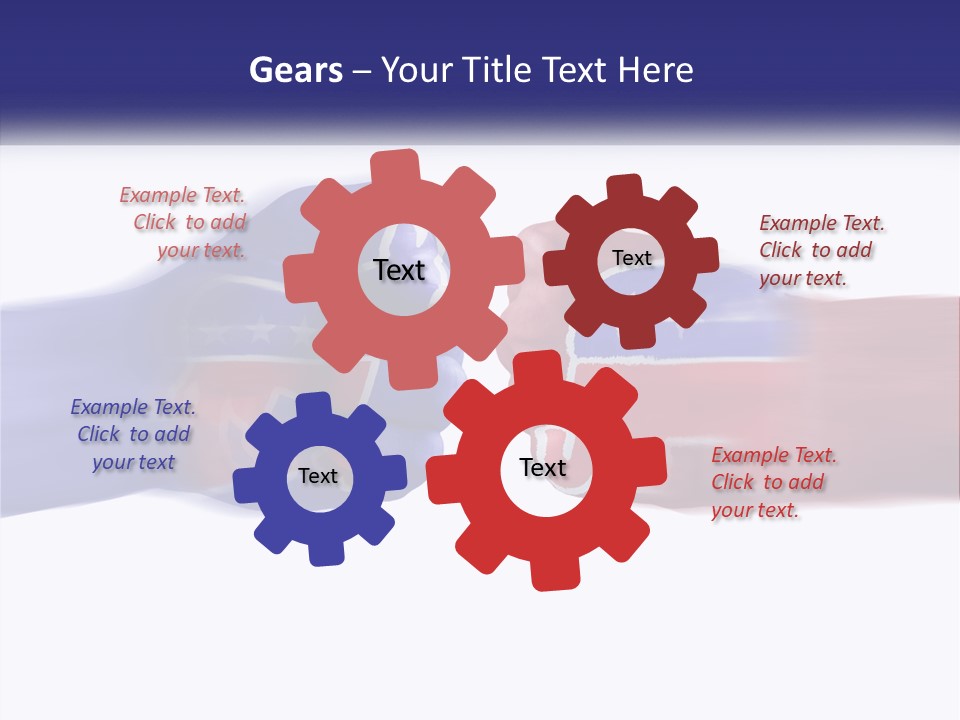 Gears – Your Title Text Here

Example Text. Click to add your text.

Text

Text

Example Text. Click to add your text.

Example Text. Click to add your text

Text

Text

Example Text. Click to add your text.